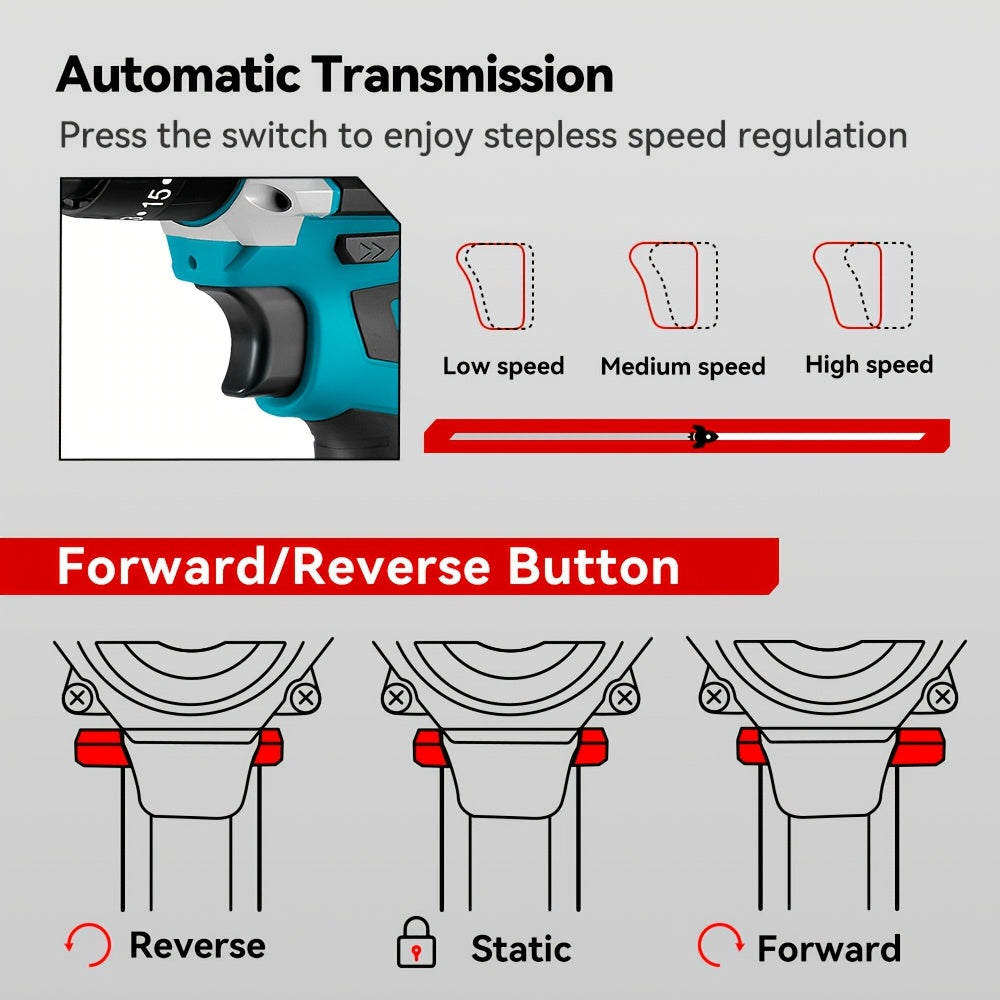 Automatic Transmission

Press the switch to enjoy stepless speed regulation

15

Low speed

Medium speed

High speed

Forward/Reverse Button

Reverse

Static

Forward